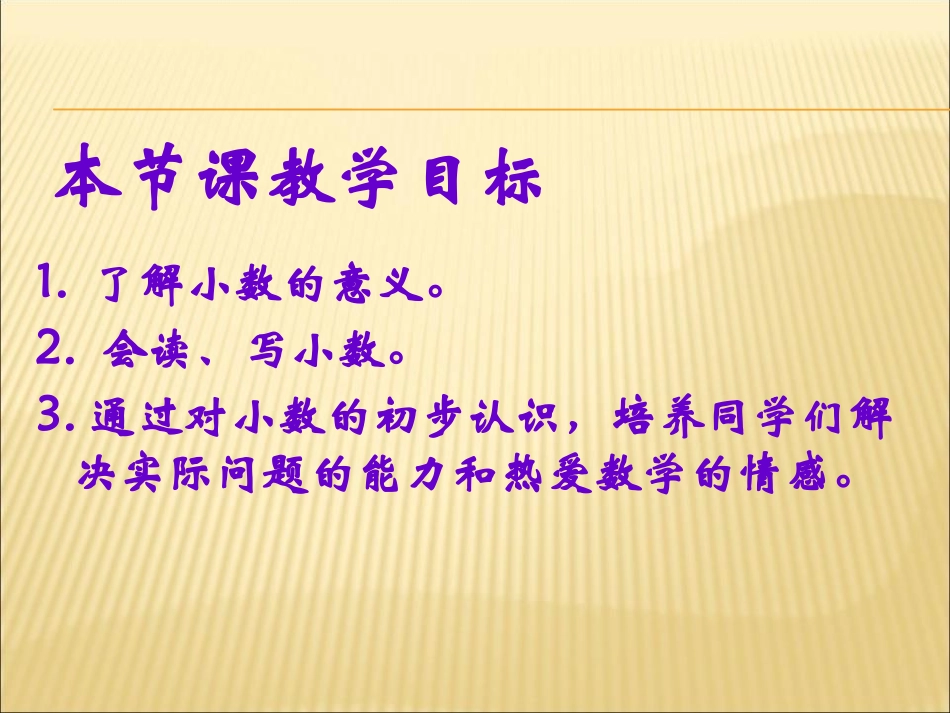 本节课教学目标

1. 了解小数的意义。

2. 会读、写小数。

3. 通过对小数的初步认识，培养同学们解决实际问题的能力和热爱数学的情感。